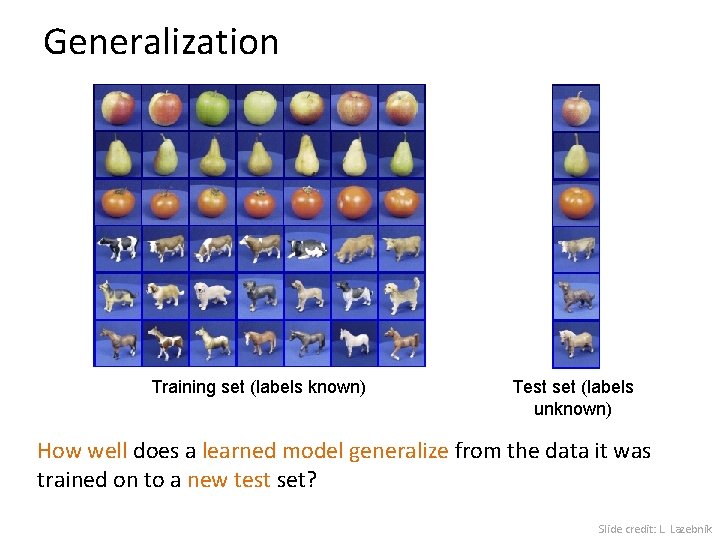 Generalization

Training set (labels known)

Test set (labels unknown)

How well does a learned model generalize from the data it was trained on to a new test set?

Slide credit: L. Lazebnik